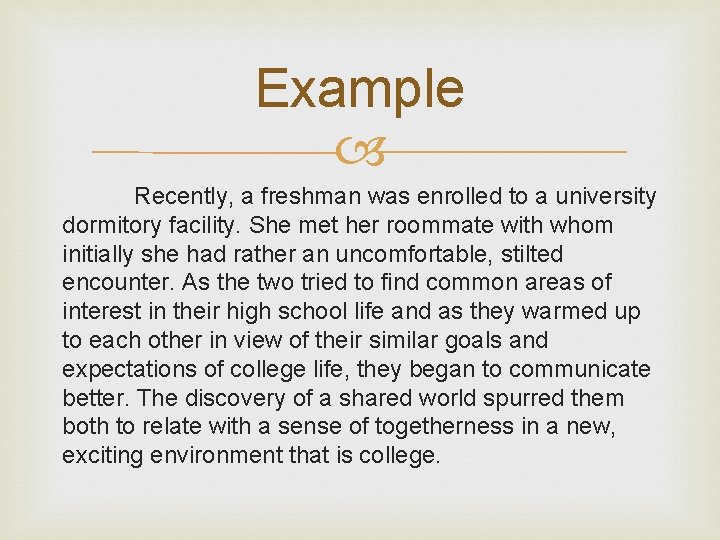 Example

Recently, a freshman was enrolled to a university dormitory facility. She met her roommate with whom initially she had rather an uncomfortable, stilted encounter. As the two tried to find common areas of interest in their high school life and as they warmed up to each other in view of their similar goals and expectations of college life, they began to communicate better. The discovery of a shared world spurred them both to relate with a sense of togetherness in a new, exciting environment that is college.